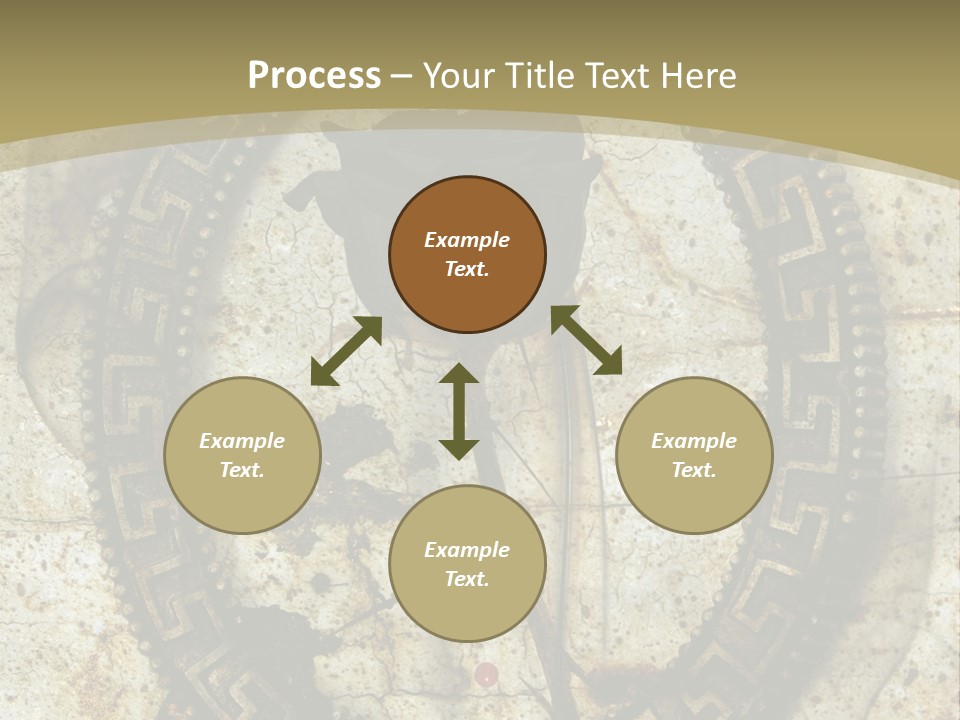 Process – Your Title Text Here

Example Text.

Example Text.

Example Text.

Example Text.